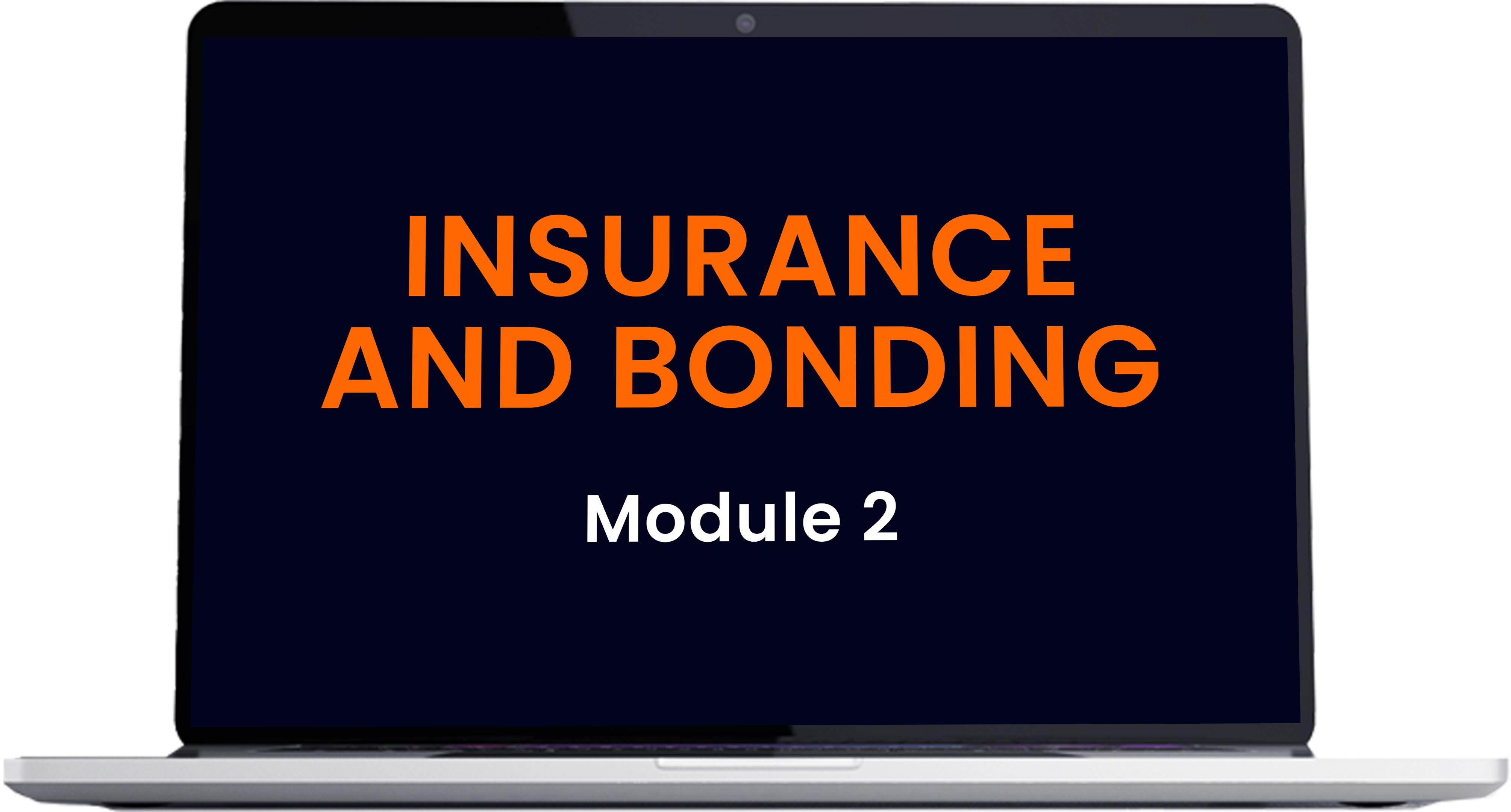 INSURANCE AND BONDING

Module 2